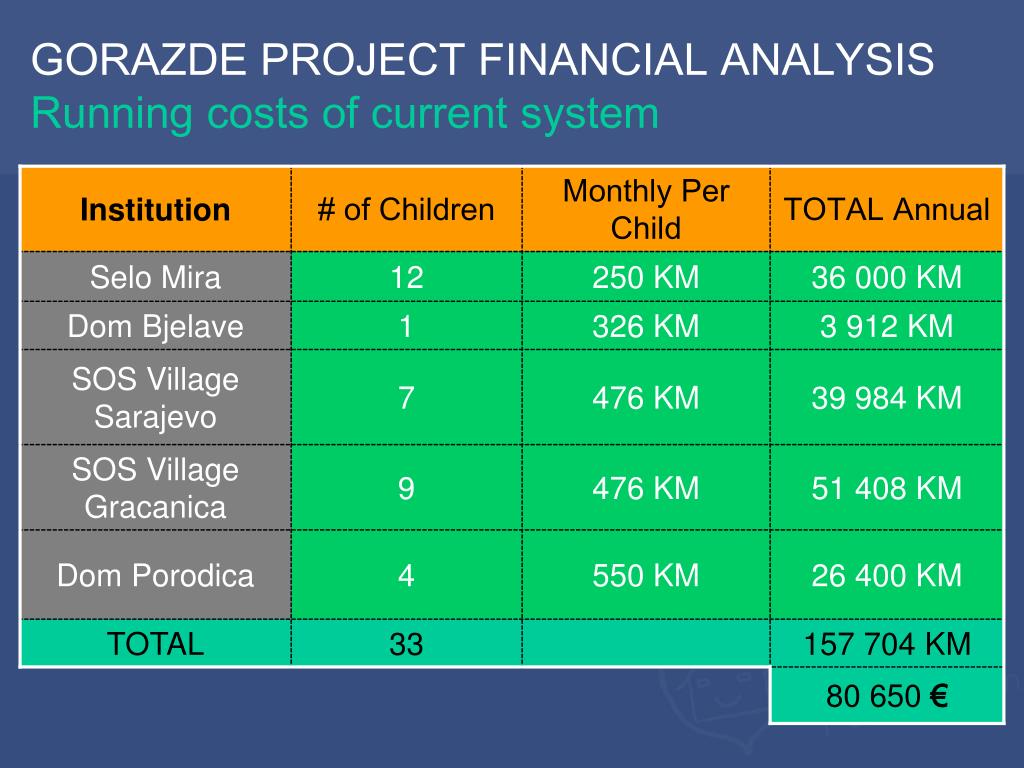 GORAZDE PROJECT FINANCIAL ANALYSIS
Running costs of current system

| Institution | # of Children | Monthly Per Child | TOTAL Annual |
|---|---|---|---|
| Selo Mira | 12 | 250 KM | 36 000 KM |
| Dom Bjelave | 1 | 326 KM | 3 912 KM |
| SOS Village Sarajevo | 7 | 476 KM | 39 984 KM |
| SOS Village Gracanica | 9 | 476 KM | 51 408 KM |
| Dom Porodica | 4 | 550 KM | 26 400 KM |
| TOTAL | 33 | | 157 704 KM |
| | | | 80 650 € |